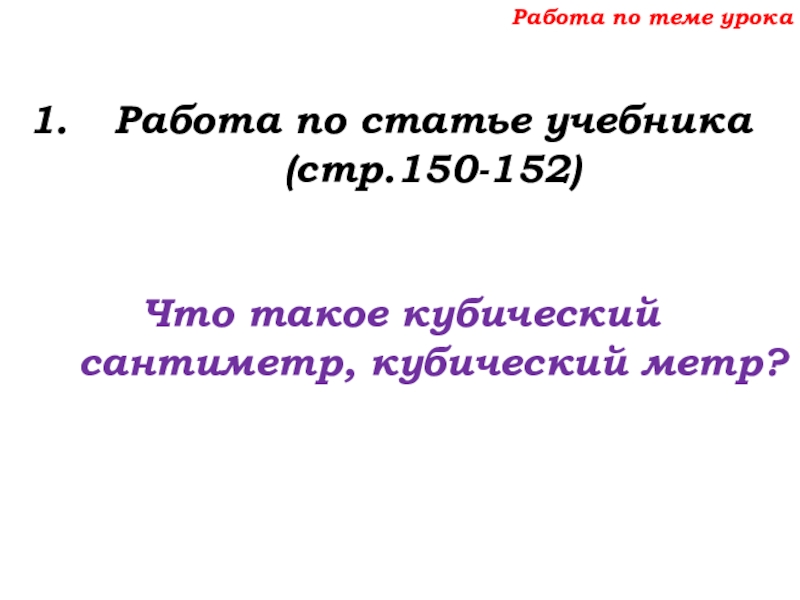 Работа по теме урока

1. Работа по статье учебника (стр.150-152)

Что такое кубический сантиметр, кубический метр?